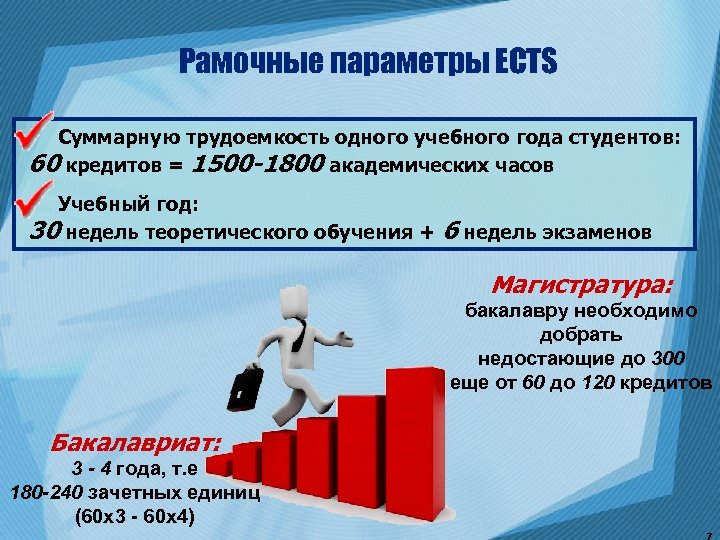 Рамочные параметры ECTS

Суммарную трудоемкость одного учебного года студентов: 60 кредитов = 1500-1800 академических часов

Учебный год:
30 недель теоретического обучения + 6 недель экзаменов

Магистратура:
бакалавру необходимо добрать недостающие до 300 еще от 60 до 120 кредитов

Бакалавриат:
3 - 4 года, т.е
180-240 зачетных единиц
(60х3 - 60х4)

7